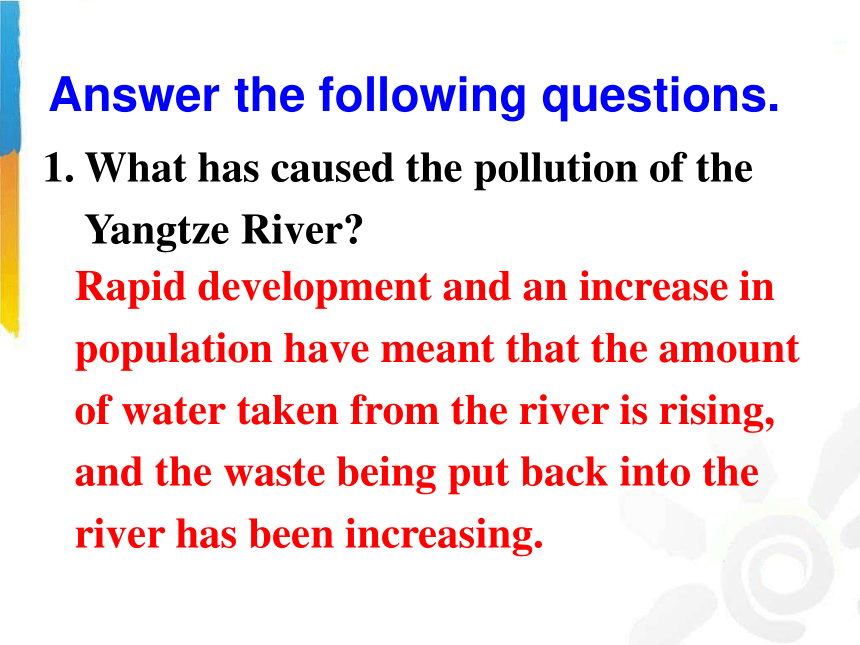 Answer the following questions.

1. What has caused the pollution of the Yangtze River?

Rapid development and an increase in population have meant that the amount of water taken from the river is rising, and the waste being put back into the river has been increasing.